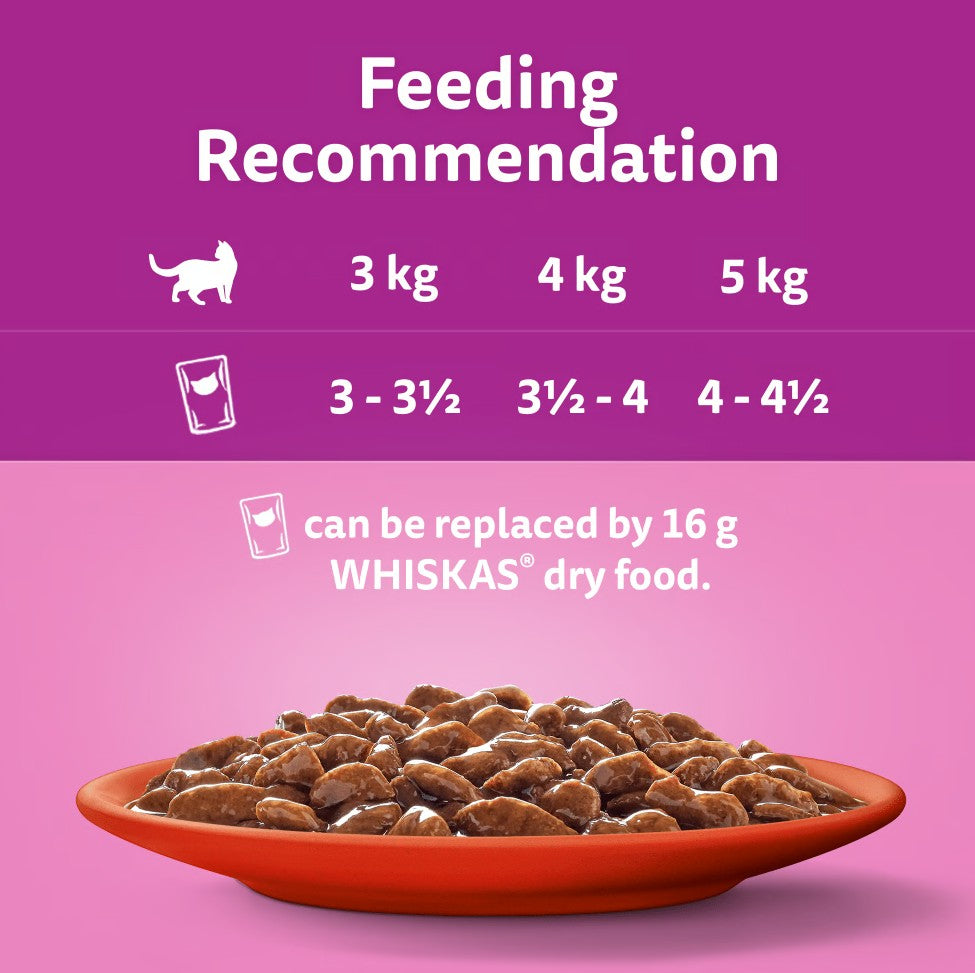 Feeding Recommendation

|  | 3 kg | 4 kg | 5 kg |
|---|---|---|---|
|  | 3 - 3½ | 3½ - 4 | 4 - 4½ |

can be replaced by 16 g WHISKAS® dry food.